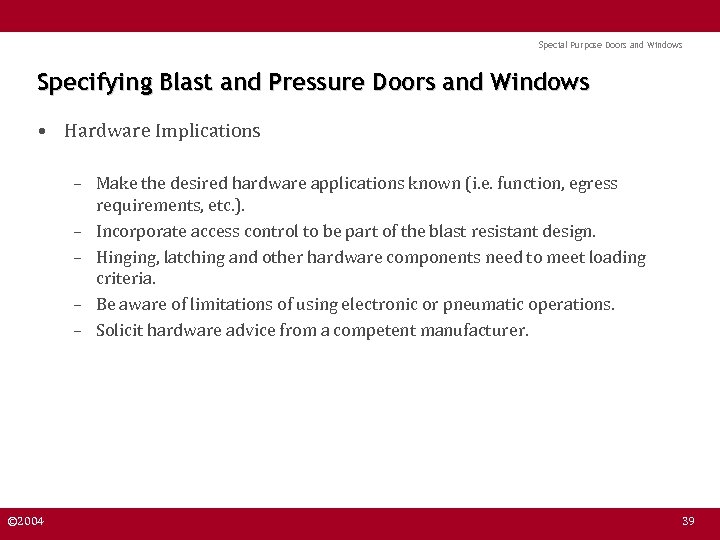 Special Purpose Doors and Windows

Specifying Blast and Pressure Doors and Windows

• Hardware Implications

– Make the desired hardware applications known (i.e. function, egress requirements, etc.).
– Incorporate access control to be part of the blast resistant design.
– Hinging, latching and other hardware components need to meet loading criteria.
– Be aware of limitations of using electronic or pneumatic operations.
– Solicit hardware advice from a competent manufacturer.

©2004

39